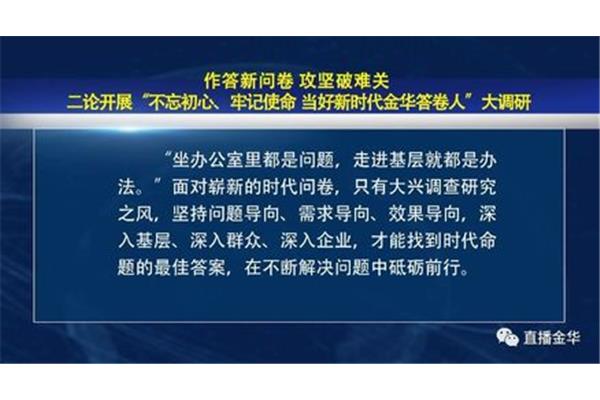 作答新问卷 攻坚破难关
二论开展“不忘初心、牢记使命 当好新时代金华答卷人”大调研

“坐办公室里都是问题，走进基层就都是办法。”面对崭新的时代问卷，只有大兴调查研究之风，坚持问题导向、需求导向、效果导向，深入基层、深入群众、深入企业，才能找到时代命题的最佳答案，在不断解决问题中砥砺前行。

直播金华